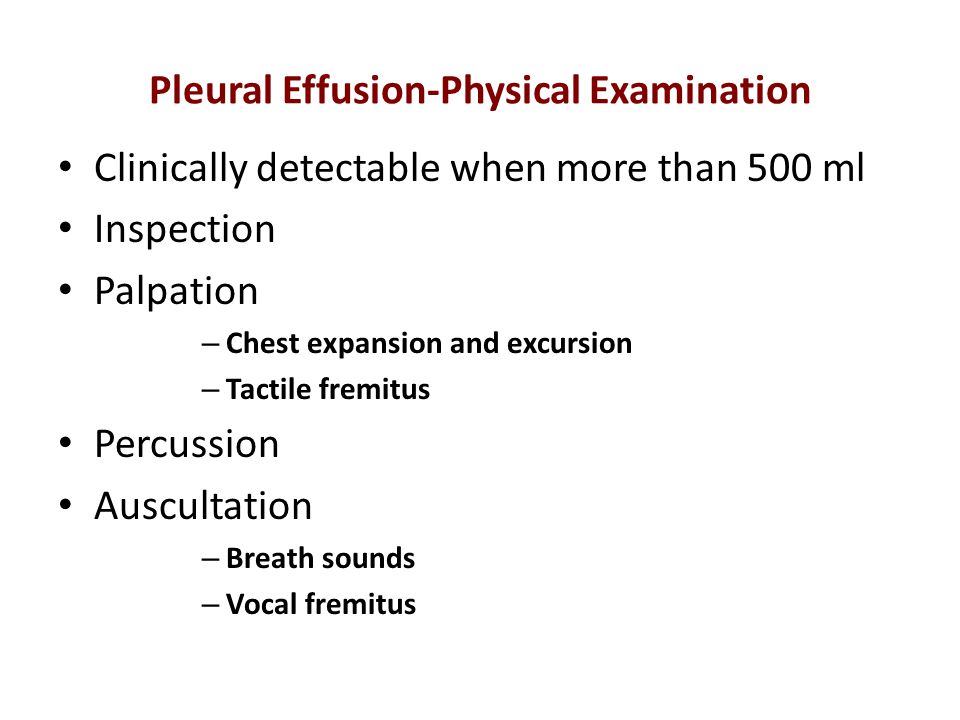 Pleural Effusion-Physical Examination

• Clinically detectable when more than 500 ml
• Inspection
• Palpation
– Chest expansion and excursion
– Tactile fremitus
• Percussion
• Auscultation
– Breath sounds
– Vocal fremitus